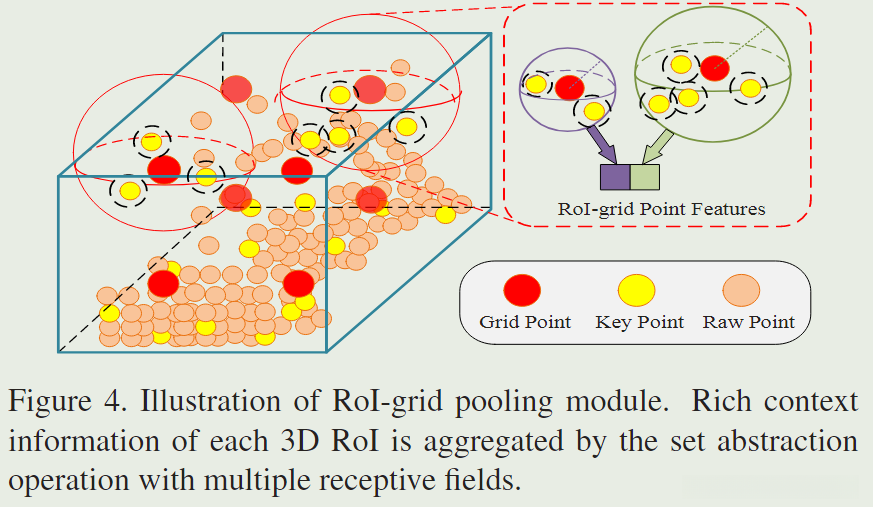 RoI-grid Point Features

Grid Point
Key Point
Raw Point

Figure 4. Illustration of RoI-grid pooling module. Rich context information of each 3D RoI is aggregated by the set abstraction operation with multiple receptive fields.